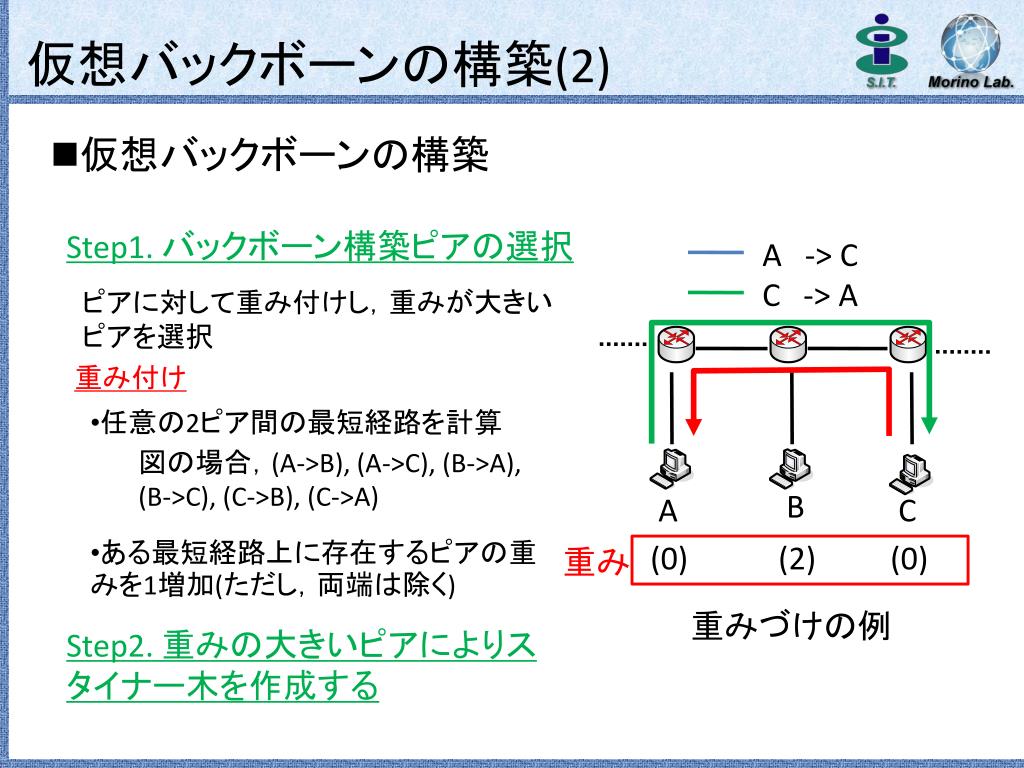 仮想バックボーンの構築(2)

S.I.T.

Morino Lab.

■仮想バックボーンの構築

Step1. バックボーン構築ピアの選択

ピアに対して重み付けし，重みが大きいピアを選択

重み付け

•任意の2ピア間の最短経路を計算

図の場合，(A->B), (A->C), (B->A), (B->C), (C->B), (C->A)

•ある最短経路上に存在するピアの重みを1増加(ただし，両端は除く)

Step2. 重みの大きいピアによりスタイナー木を作成する

A -> C

C -> A

A

B

C

重み (0) (2) (0)

重みづけの例